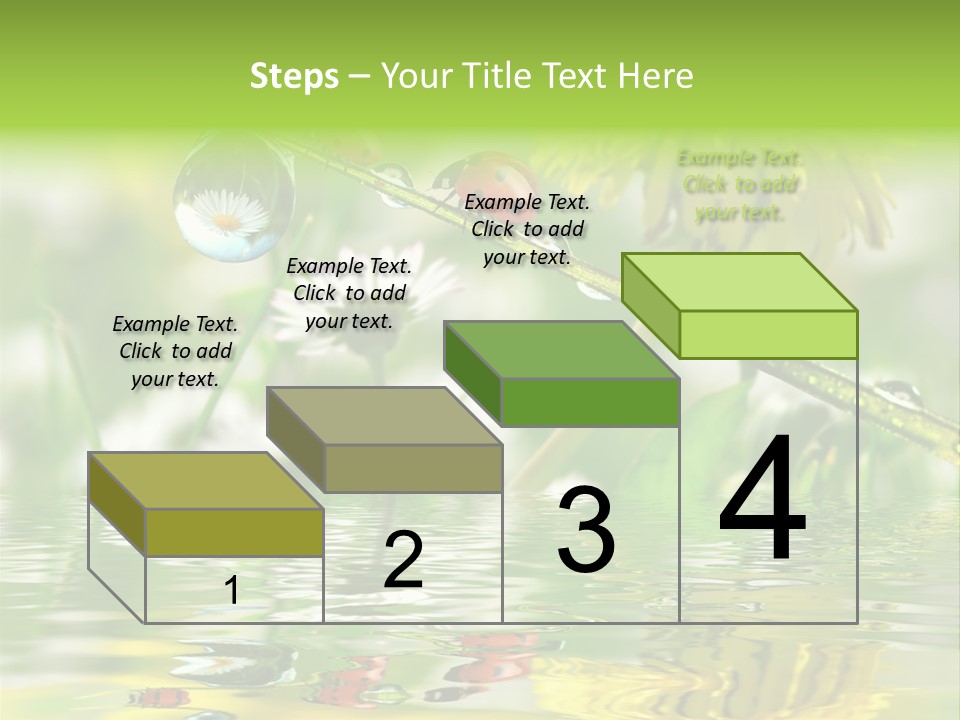 Steps – Your Title Text Here

Example Text. Click to add your text.

Example Text. Click to add your text.

Example Text. Click to add your text.

Example Text. Click to add your text.

1

2

3

4